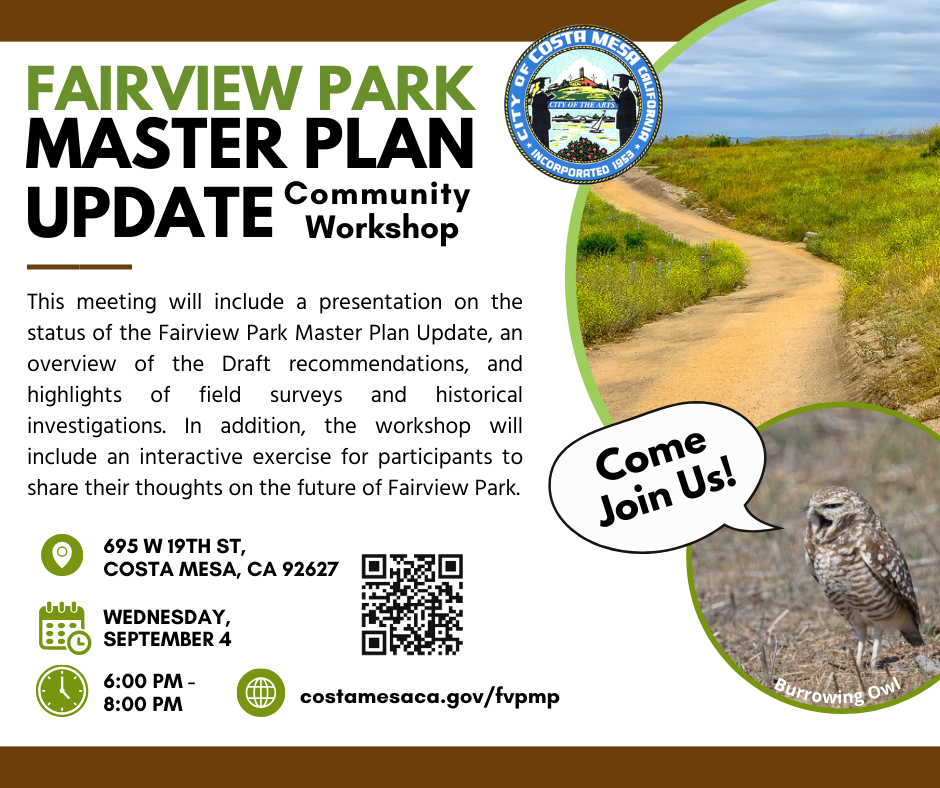 FAIRVIEW PARK
MASTER PLAN
UPDATE Community Workshop

CITY OF COSTA MESA CALIFORNIA
CITY OF THE ARTS
INCORPORATED 1953

This meeting will include a presentation on the status of the Fairview Park Master Plan Update, an overview of the Draft recommendations, and highlights of field surveys and historical investigations. In addition, the workshop will include an interactive exercise for participants to share their thoughts on the future of Fairview Park.

Come Join Us!

695 W 19TH ST, COSTA MESA, CA 92627

WEDNESDAY, SEPTEMBER 4

6:00 PM - 8:00 PM

costamesaca.gov/fvpmp

Burrowing Owl